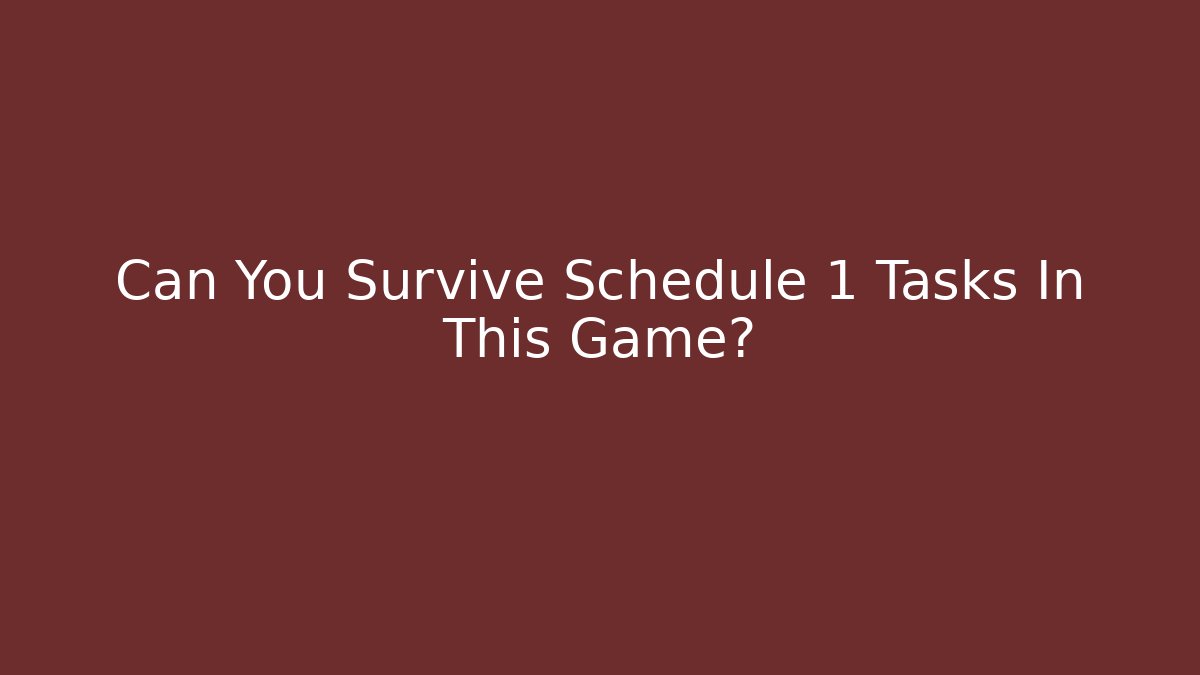 Can You Survive Schedule 1 Tasks In This Game?